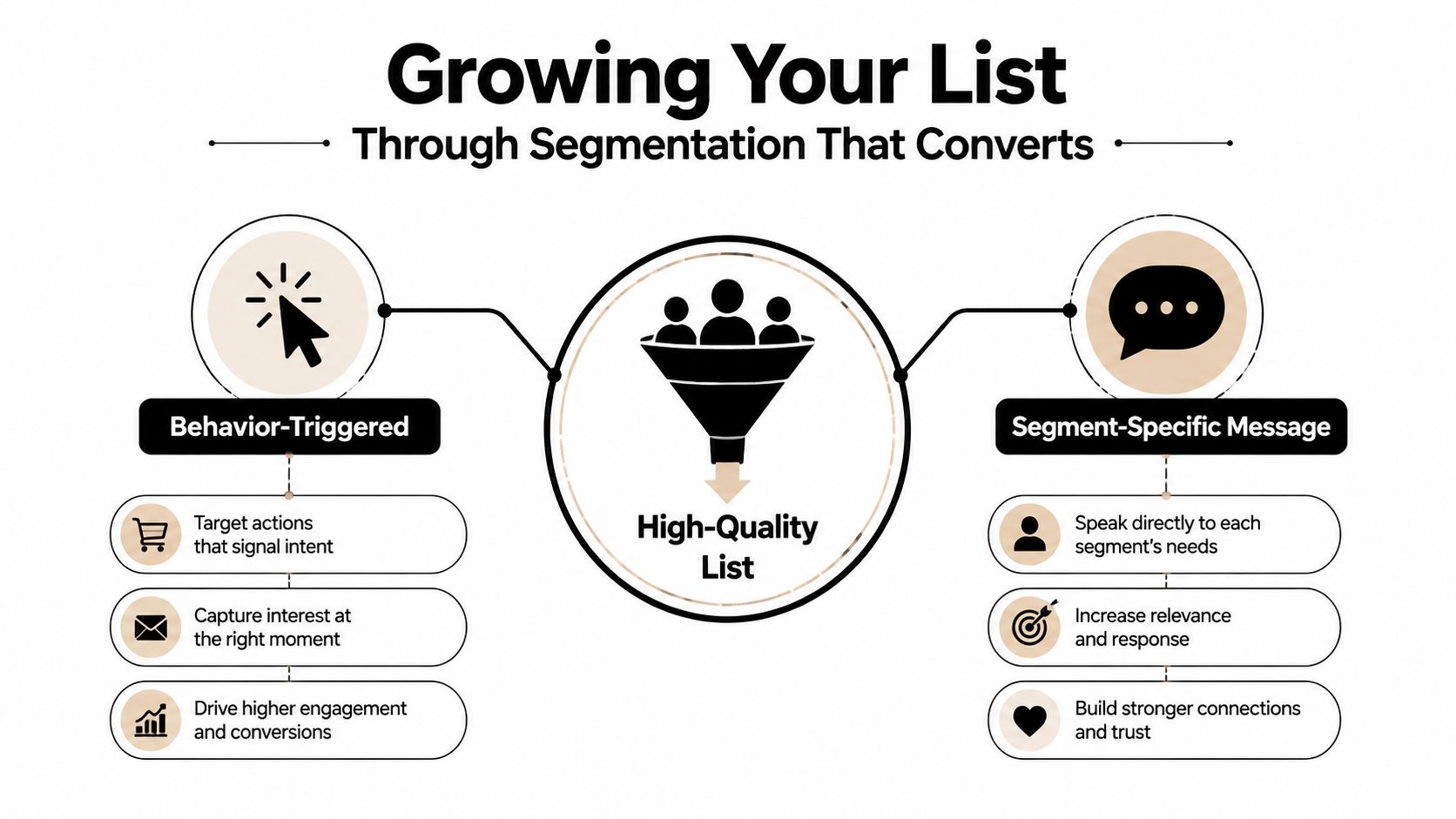 Growing Your List

Through Segmentation That Converts

Behavior-Triggered

Target actions that signal intent

Capture interest at the right moment

Drive higher engagement and conversions

High-Quality List

Segment-Specific Message

Speak directly to each segment's needs

Increase relevance and response

Build stronger connections and trust